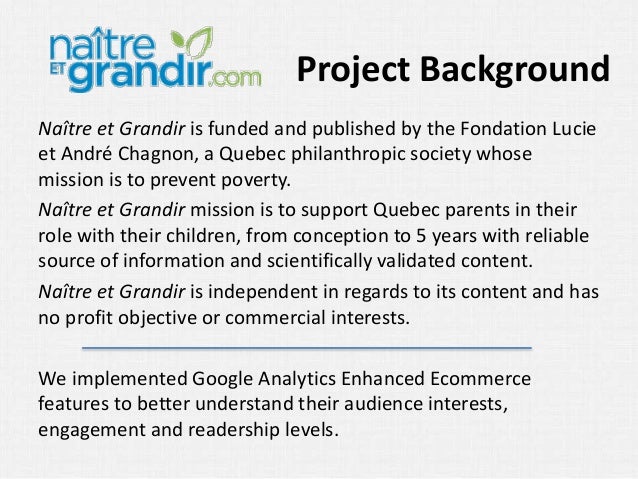 naître et grandir.com

Project Background

Naître et Grandir is funded and published by the Fondation Lucie et André Chagnon, a Quebec philanthropic society whose mission is to prevent poverty.

Naître et Grandir mission is to support Quebec parents in their role with their children, from conception to 5 years with reliable source of information and scientifically validated content.

Naître et Grandir is independent in regards to its content and has no profit objective or commercial interests.

We implemented Google Analytics Enhanced Ecommerce features to better understand their audience interests, engagement and readership levels.